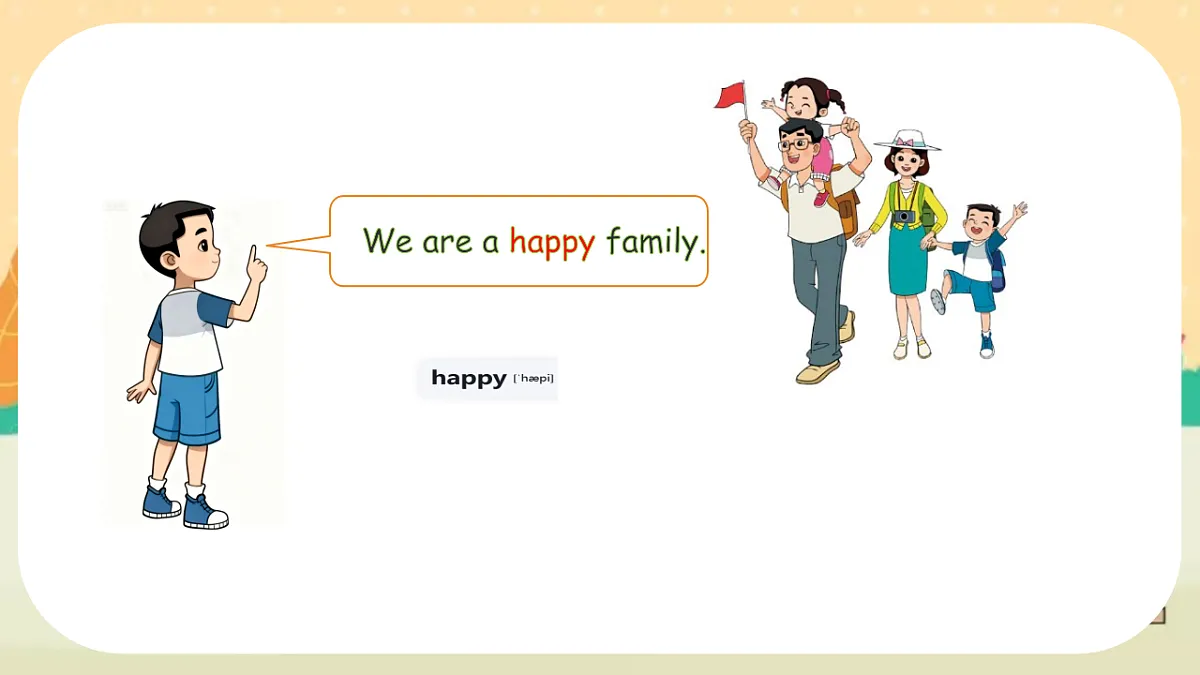 We are a happy family.

happy [ˈhæpi]